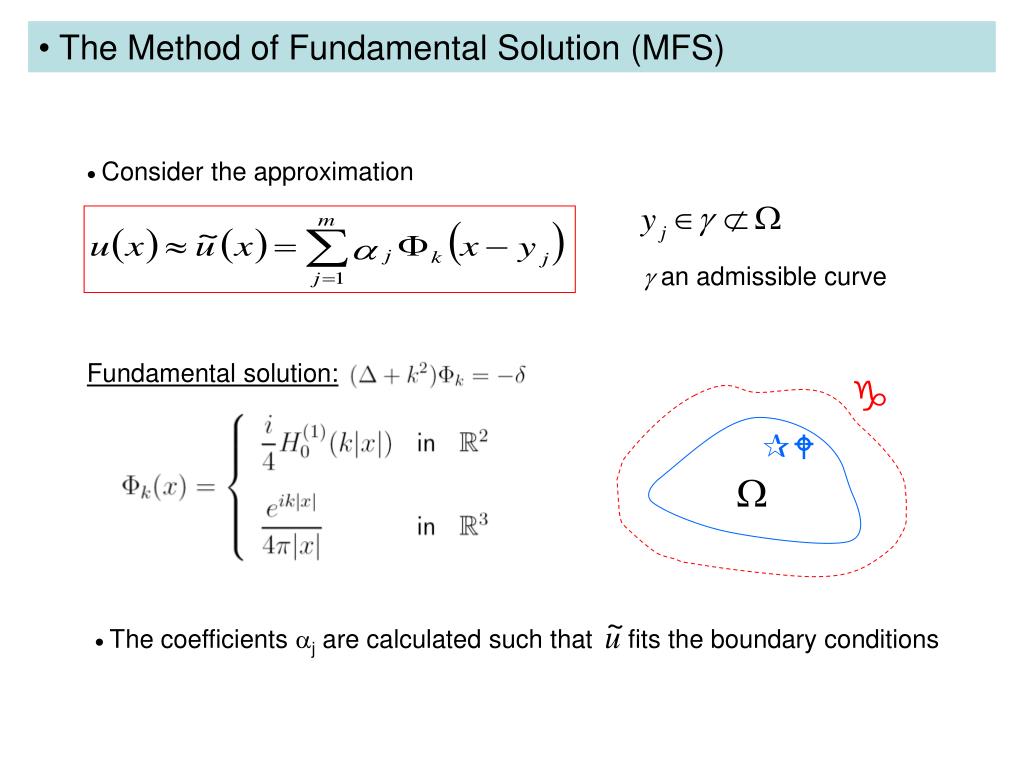 • The Method of Fundamental Solution (MFS)

• Consider the approximation

$u(x) \approx \tilde{u}(x) = \sum_{j=1}^{m} \alpha_j \Phi_k (x - y_j)$

$y_j \in \gamma \not\subset \Omega$

$\gamma$ an admissible curve

Fundamental solution: $(\Delta + k^2)\Phi_k = -\delta$

$\Phi_k(x) = \begin{cases} \frac{i}{4} H_0^{(1)}(k|x|) & \text{in } \mathbb{R}^2 \\ \frac{e^{ik|x|}}{4\pi|x|} & \text{in } \mathbb{R}^3 \end{cases}$

$\gamma$

$\Omega$

• The coefficients $\alpha_j$ are calculated such that $\tilde{u}$ fits the boundary conditions